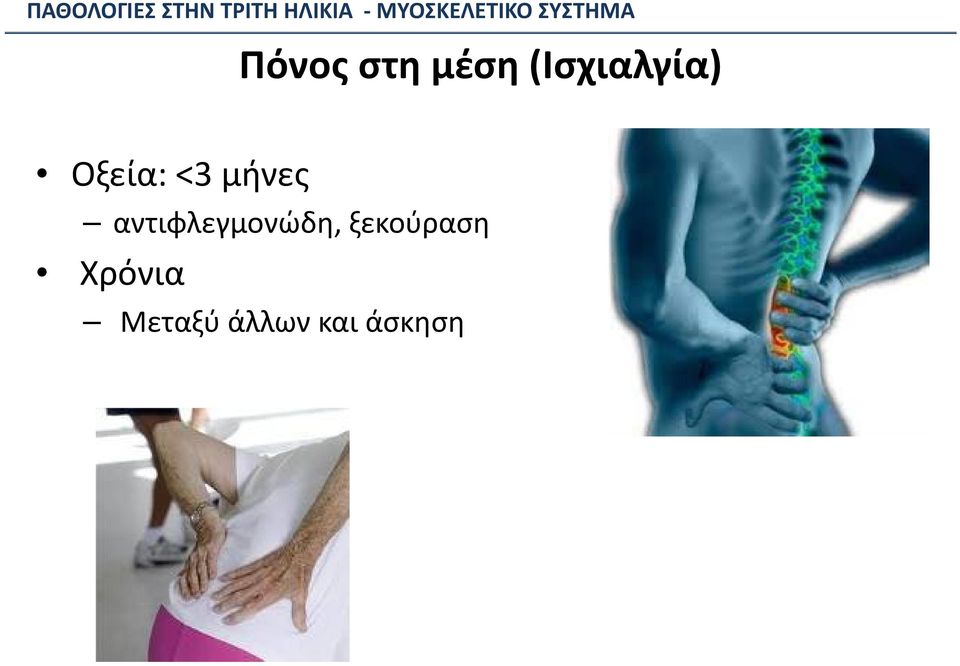 ΠΑΘΟΛΟΓΙΕΣ ΣΤΗΝ ΤΡΙΤΗ ΗΛΙΚΙΑ - ΜΥΟΣΚΕΛΕΤΙΚΟ ΣΥΣΤΗΜΑ

Πόνος στη μέση (Ισχιαλγία)

• Οξεία: <3 μήνες
– αντιφλεγμονώδη, ξεκούραση
• Χρόνια
– Μεταξύ άλλων και άσκηση